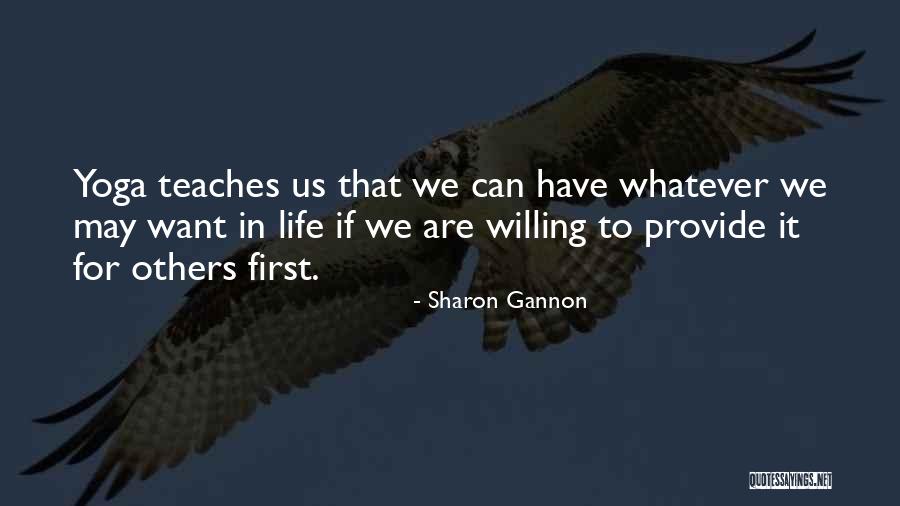 Yoga teaches us that we can have whatever we may want in life if we are willing to provide it for others first.

- Sharon Gannon

QUOTESSAYINGS.NET